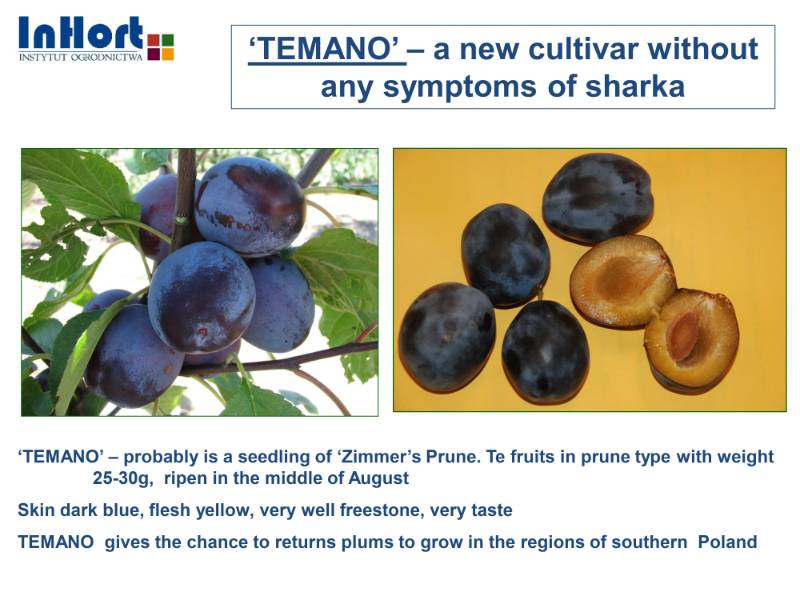 InHort
INSTYTUT OGRODNICTWA

'TEMANO' – a new cultivar without any symptoms of sharka

'TEMANO' – probably is a seedling of 'Zimmer's Prune. Te fruits in prune type with weight 25-30g, ripen in the middle of August

Skin dark blue, flesh yellow, very well freestone, very taste

TEMANO gives the chance to returns plums to grow in the regions of southern Poland